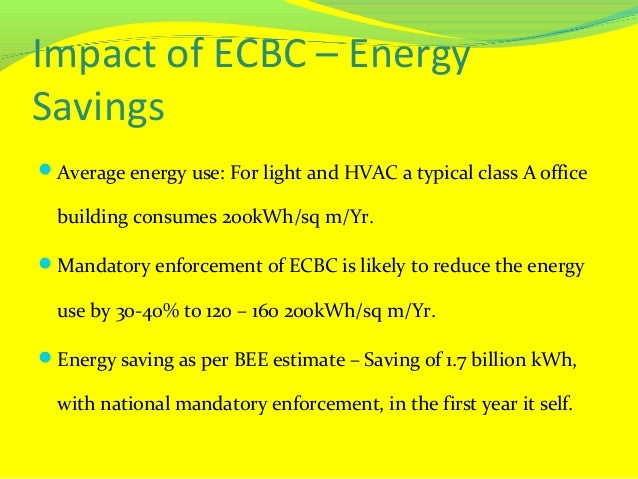 Impact of ECBC – Energy Savings

Average energy use: For light and HVAC a typical class A office building consumes 200kWh/sq m/Yr.

Mandatory enforcement of ECBC is likely to reduce the energy use by 30-40% to 120 – 160 200kWh/sq m/Yr.

Energy saving as per BEE estimate – Saving of 1.7 billion kWh, with national mandatory enforcement, in the first year it self.